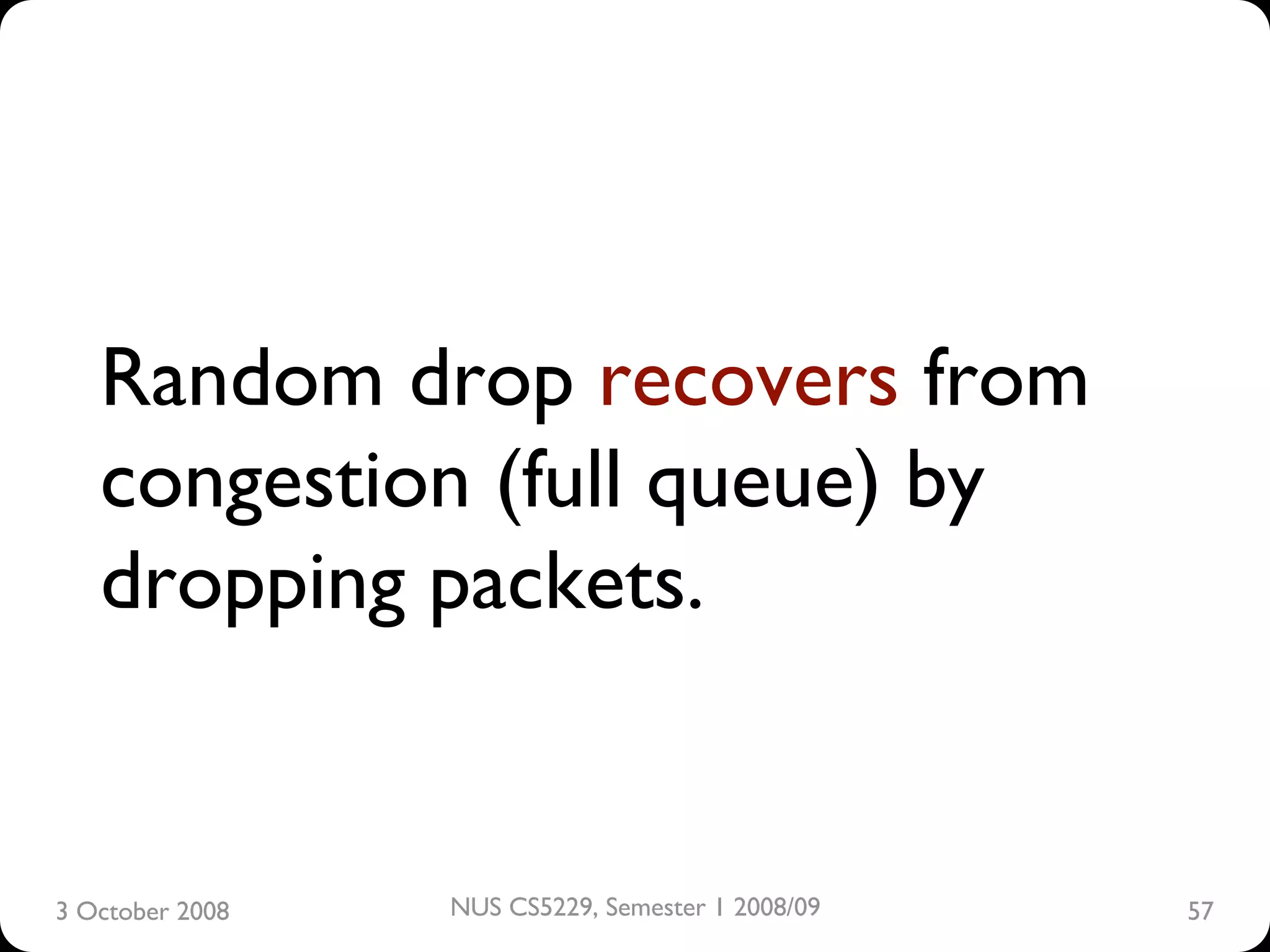 Random drop recovers from congestion (full queue) by dropping packets.

3 October 2008

NUS CS5229, Semester 1 2008/09

57